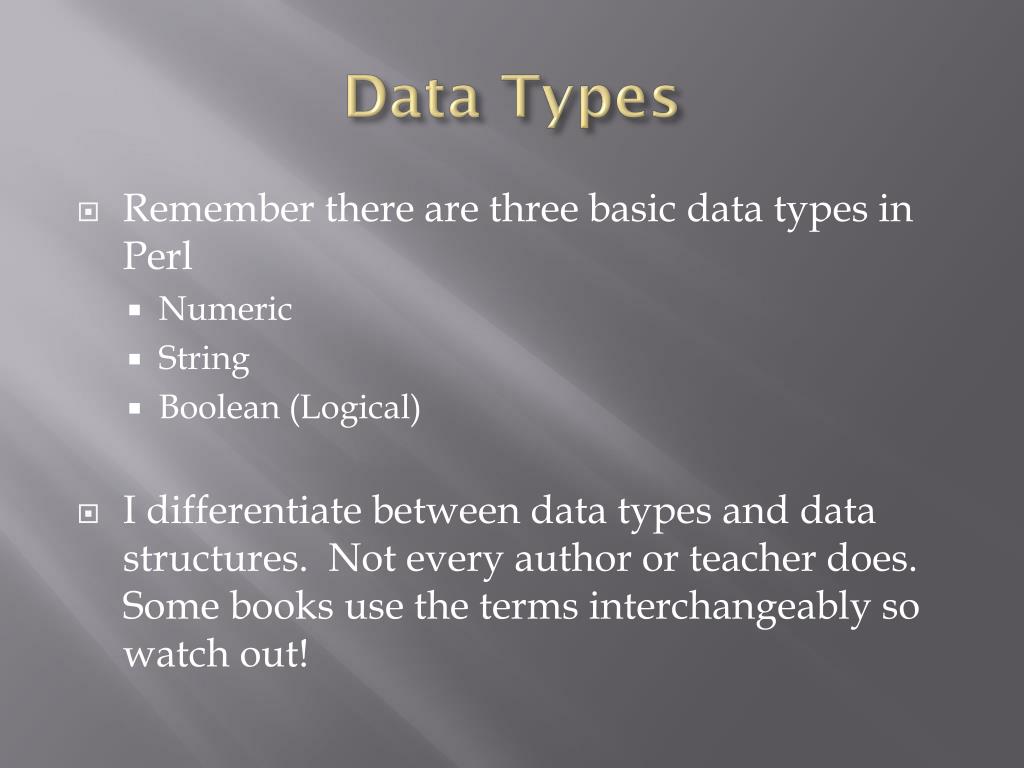 Data Types

Remember there are three basic data types in Perl

Numeric

String

Boolean (Logical)

I differentiate between data types and data structures.  Not every author or teacher does. Some books use the terms interchangeably so watch out!